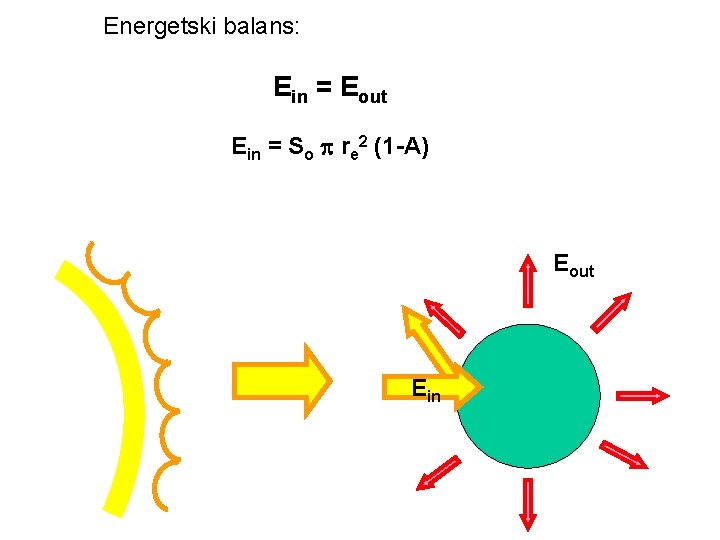 Energetski balans:

$E_{in} = E_{out}$

$E_{in} = S_o \pi r_e^2 (1-A)$

$E_{out}$

$E_{in}$